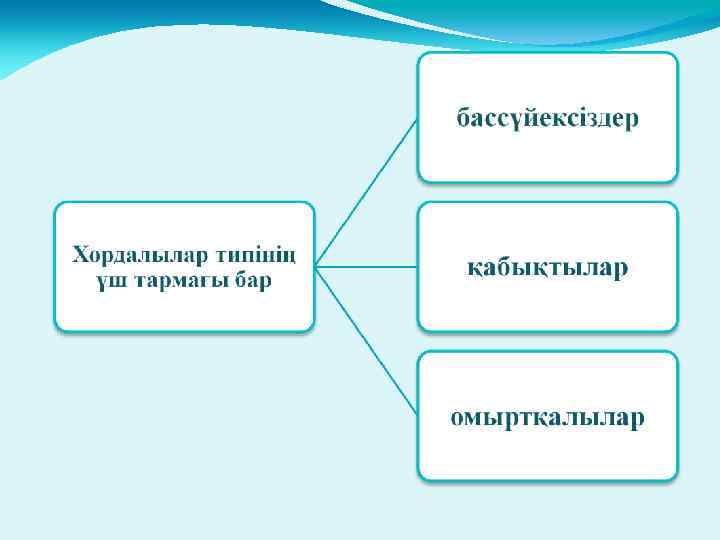 Хордалылар типінің үш тармағы бар

бассүйексіздер

қабықтылар

омыртқалылар